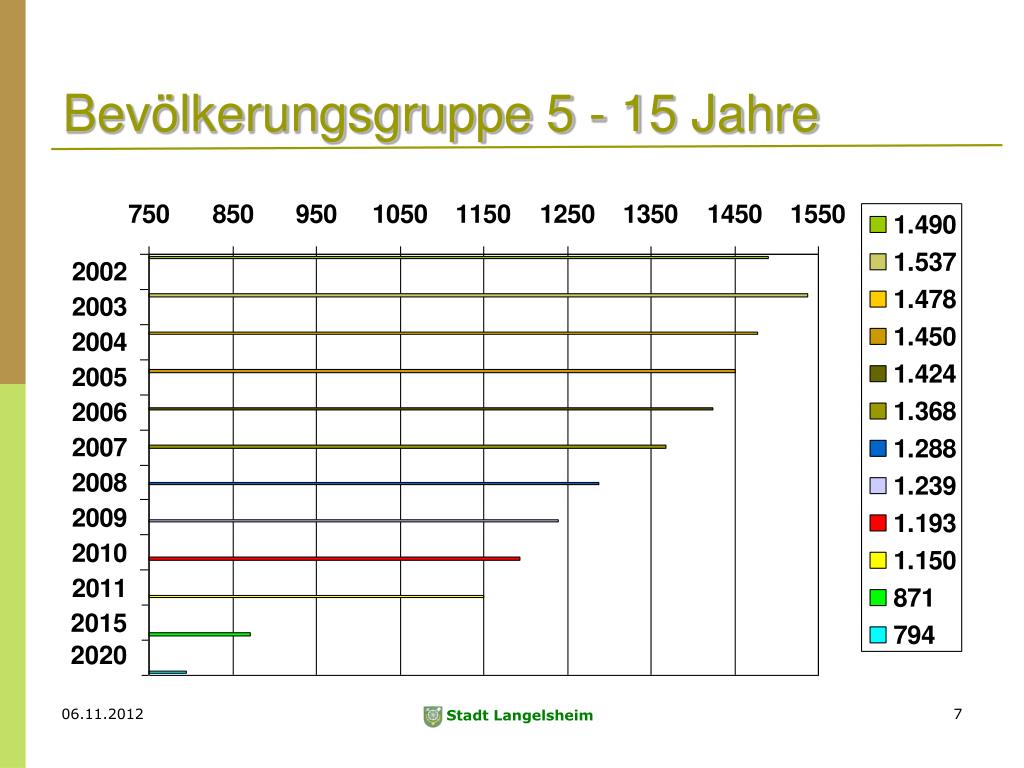 Bevölkerungsgruppe 5 - 15 Jahre

750 850 950 1050 1150 1250 1350 1450 1550

2002
2003
2004
2005
2006
2007
2008
2009
2010
2011
2015
2020

1.490
1.537
1.478
1.450
1.424
1.368
1.288
1.239
1.193
1.150
871
794

06.11.2012

Stadt Langelsheim

7